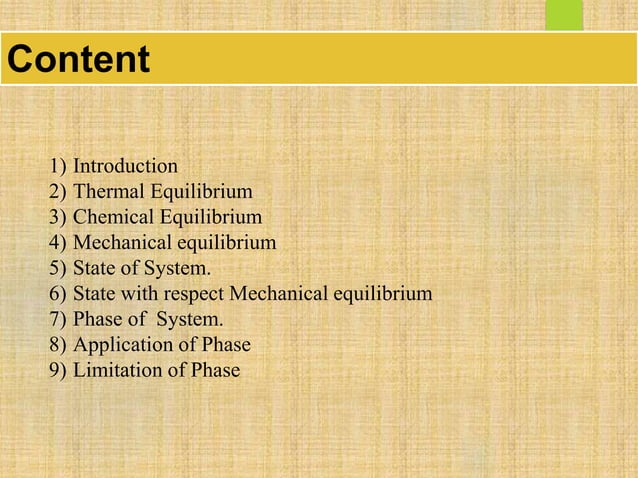 Content

1) Introduction
2) Thermal Equilibrium
3) Chemical Equilibrium
4) Mechanical equilibrium
5) State of System.
6) State with respect Mechanical equilibrium
7) Phase of System.
8) Application of Phase
9) Limitation of Phase